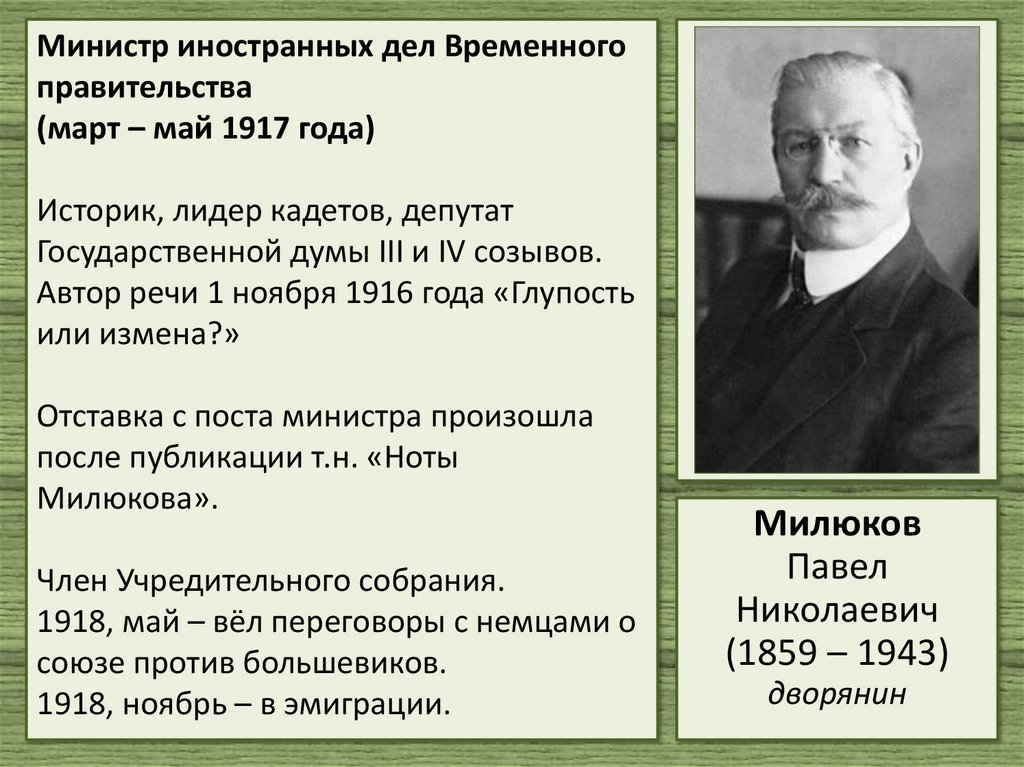 Министр иностранных дел Временного правительства
(март – май 1917 года)

Историк, лидер кадетов, депутат Государственной думы III и IV созывов. Автор речи 1 ноября 1916 года «Глупость или измена?»

Отставка с поста министра произошла после публикации т.н. «Ноты Милюкова».

Член Учредительного собрания.
1918, май – вёл переговоры с немцами о союзе против большевиков.
1918, ноябрь – в эмиграции.

Милюков
Павел
Николаевич
(1859 – 1943)
дворянин